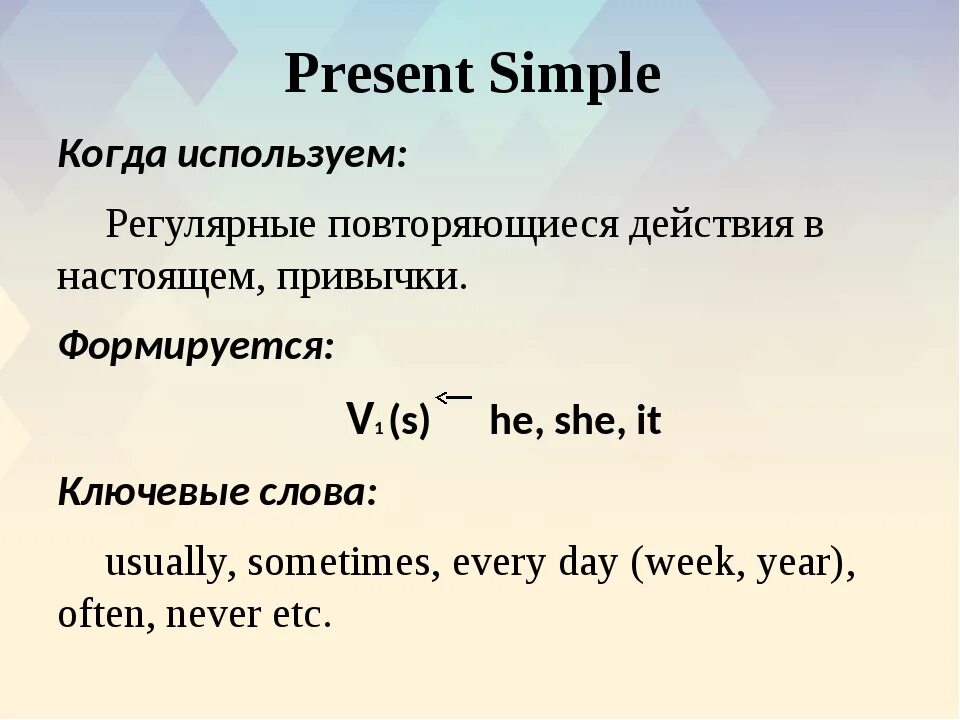 Present Simple

Когда используем:

Регулярные повторяющиеся действия в настоящем, привычки.

Формируется:

$V_1$ (s) ← he, she, it

Ключевые слова:

usually, sometimes, every day (week, year), often, never etc.